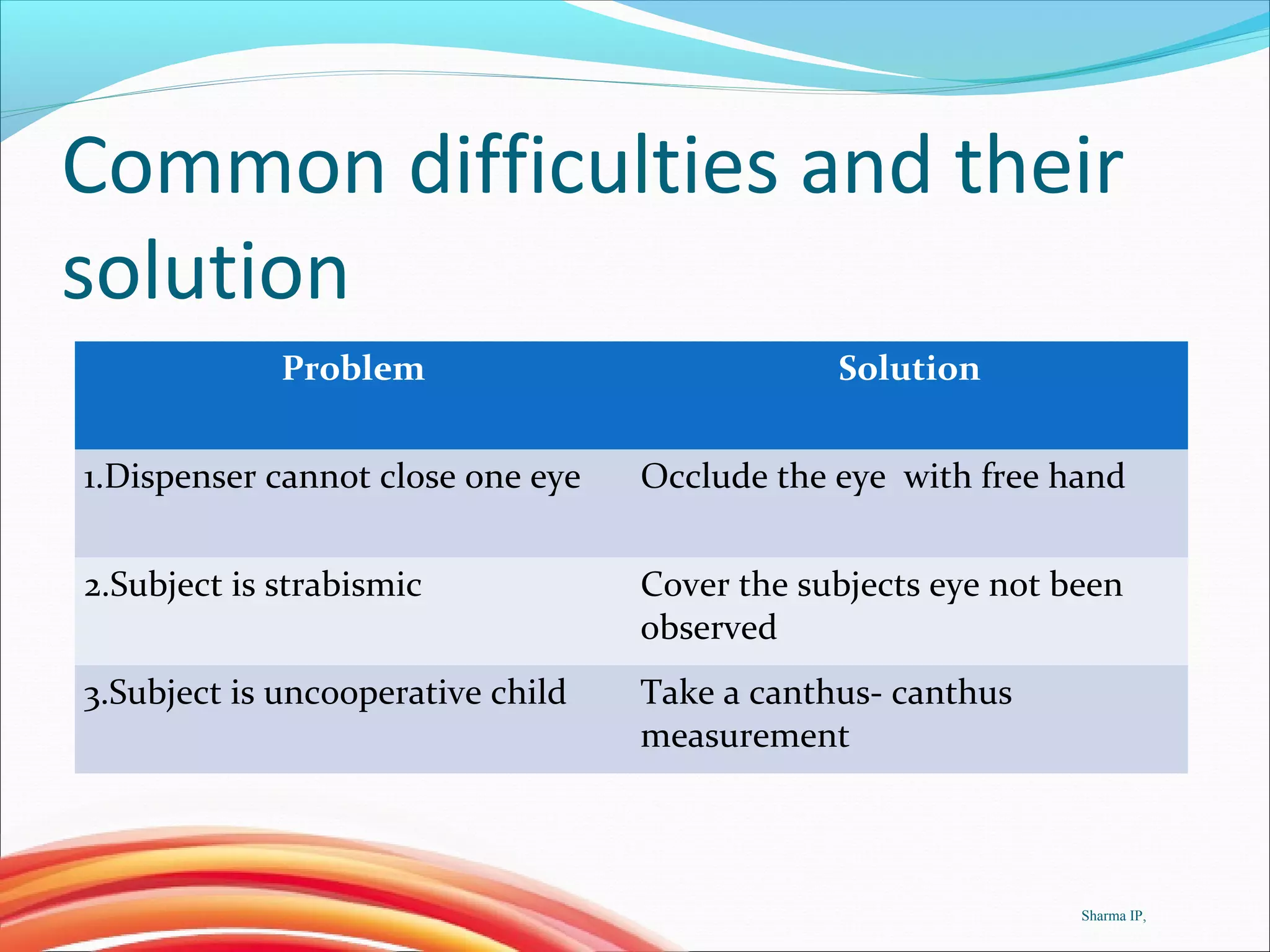 Common difficulties and their solution

| Problem | Solution |
|---|---|
| 1.Dispenser cannot close one eye | Occlude the eye with free hand |
| 2.Subject is strabismic | Cover the subjects eye not been observed |
| 3.Subject is uncooperative child | Take a canthus- canthus measurement |

Sharma IP,